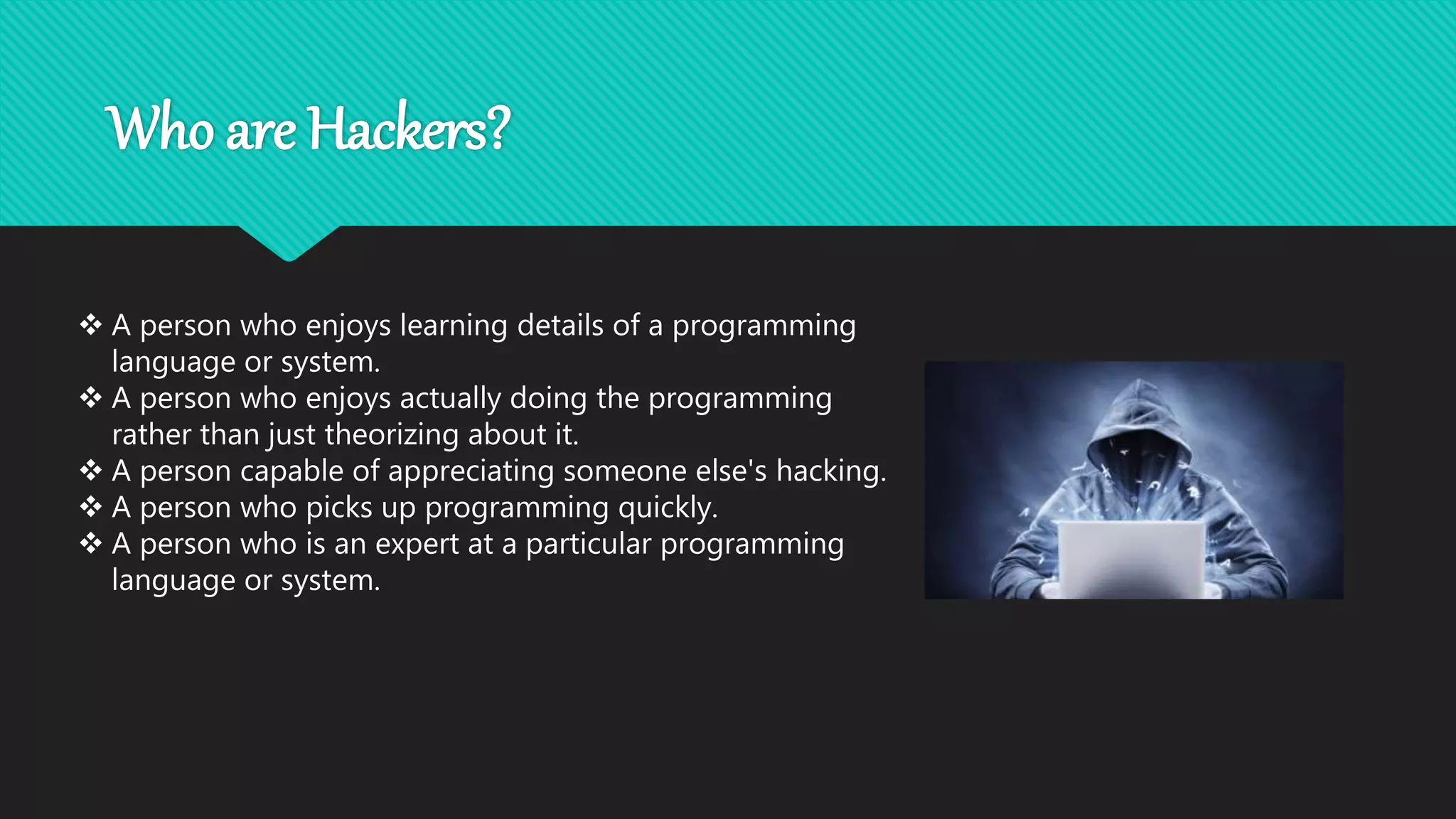 Who are Hackers?

❖ A person who enjoys learning details of a programming language or system.
❖ A person who enjoys actually doing the programming rather than just theorizing about it.
❖ A person capable of appreciating someone else's hacking.
❖ A person who picks up programming quickly.
❖ A person who is an expert at a particular programming language or system.